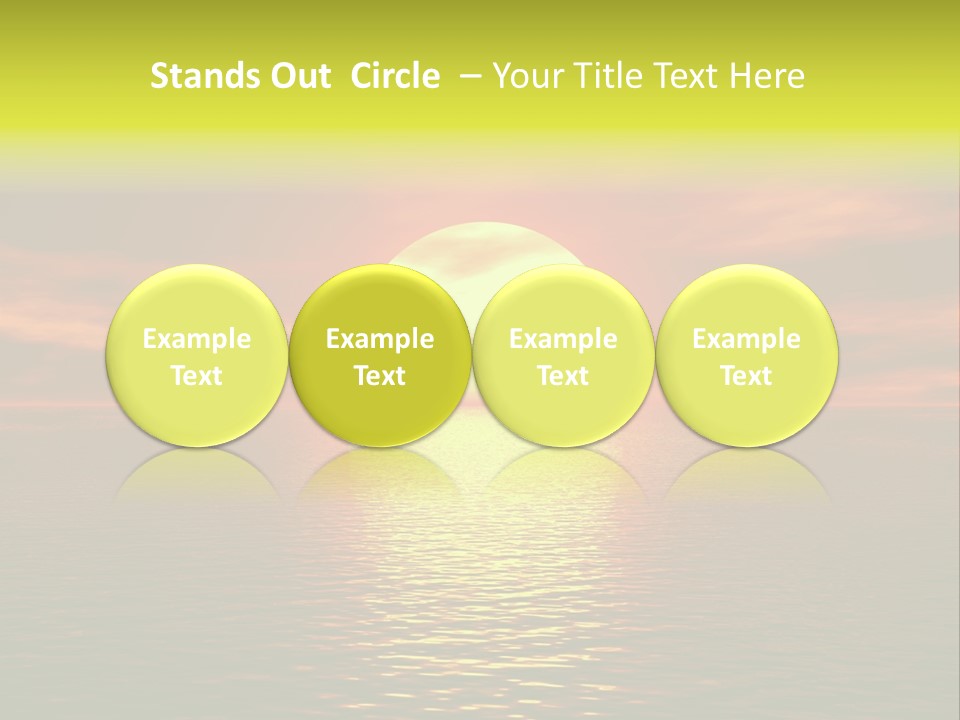 Stands Out Circle – Your Title Text Here

Example Text

Example Text

Example Text

Example Text